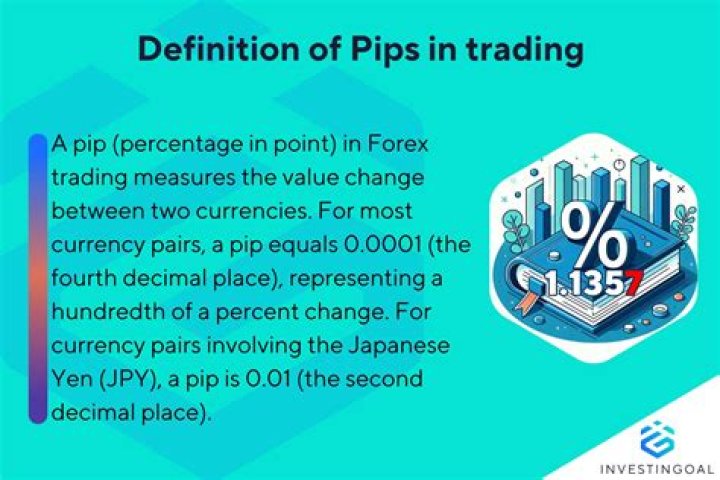 Definition of Pips in trading

A pip (percentage in point) in Forex trading measures the value change between two currencies. For most currency pairs, a pip equals 0.0001 (the fourth decimal place), representing a hundredth of a percent change. For currency pairs involving the Japanese Yen (JPY), a pip is 0.01 (the second decimal place).

%
1.1357

INVESTINGOAL